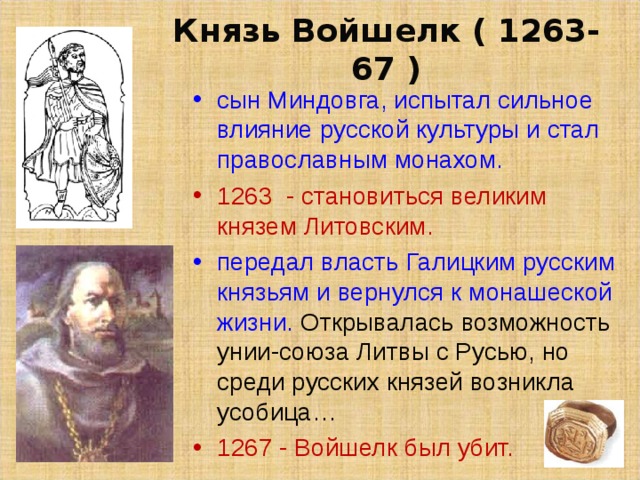 Князь Войшелк ( 1263-67 )

• сын Миндовга, испытал сильное влияние русской культуры и стал православным монахом.

• 1263 - становиться великим князем Литовским.

• передал власть Галицким русским князьям и вернулся к монашеской жизни. Открывалась возможность унии-союза Литвы с Русью, но среди русских князей возникла усобица…

• 1267 - Войшелк был убит.